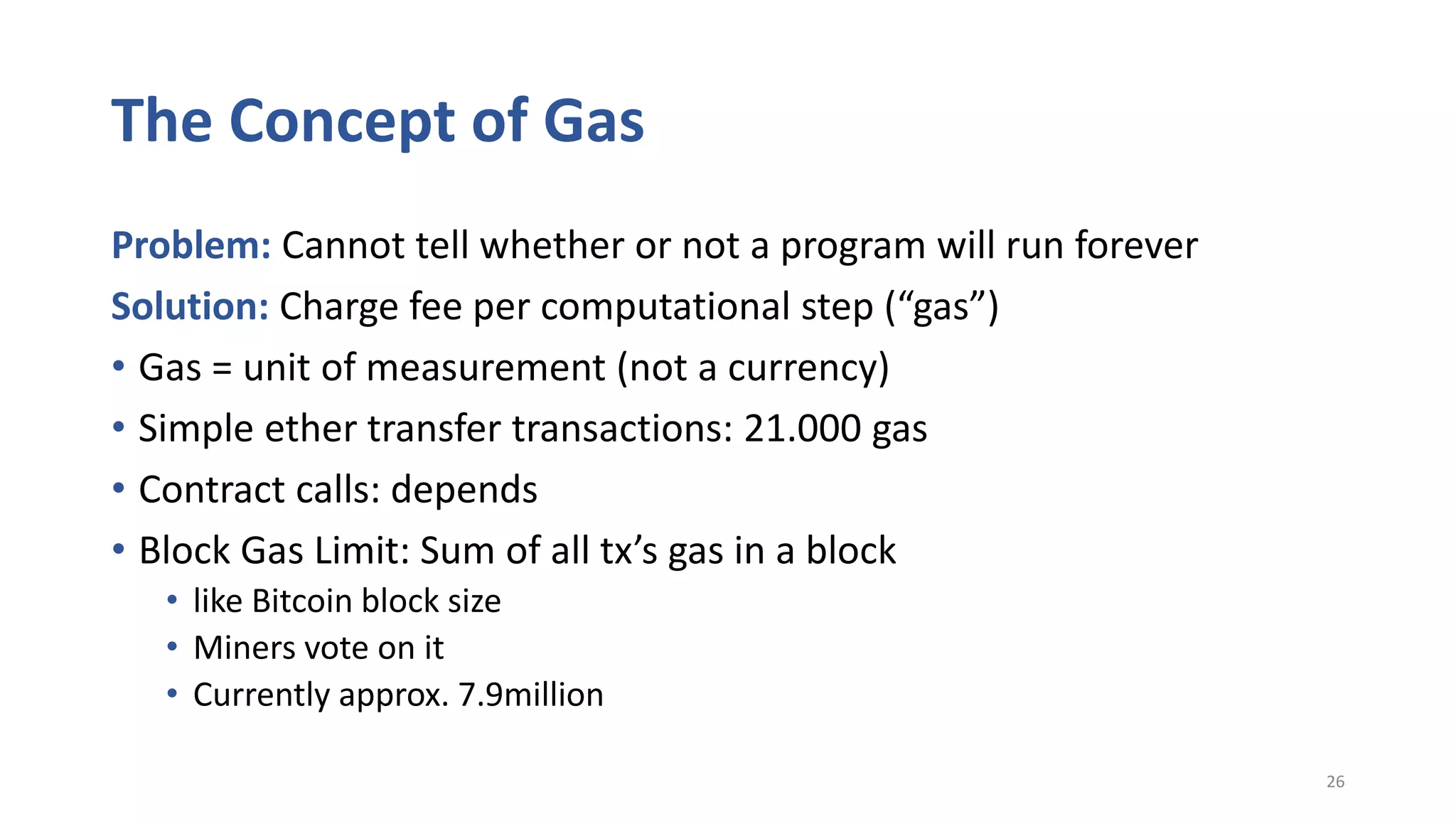 The Concept of Gas

Problem: Cannot tell whether or not a program will run forever

Solution: Charge fee per computational step (“gas”)

• Gas = unit of measurement (not a currency)
• Simple ether transfer transactions: 21.000 gas
• Contract calls: depends
• Block Gas Limit: Sum of all tx’s gas in a block
  • like Bitcoin block size
  • Miners vote on it
  • Currently approx. 7.9million

26